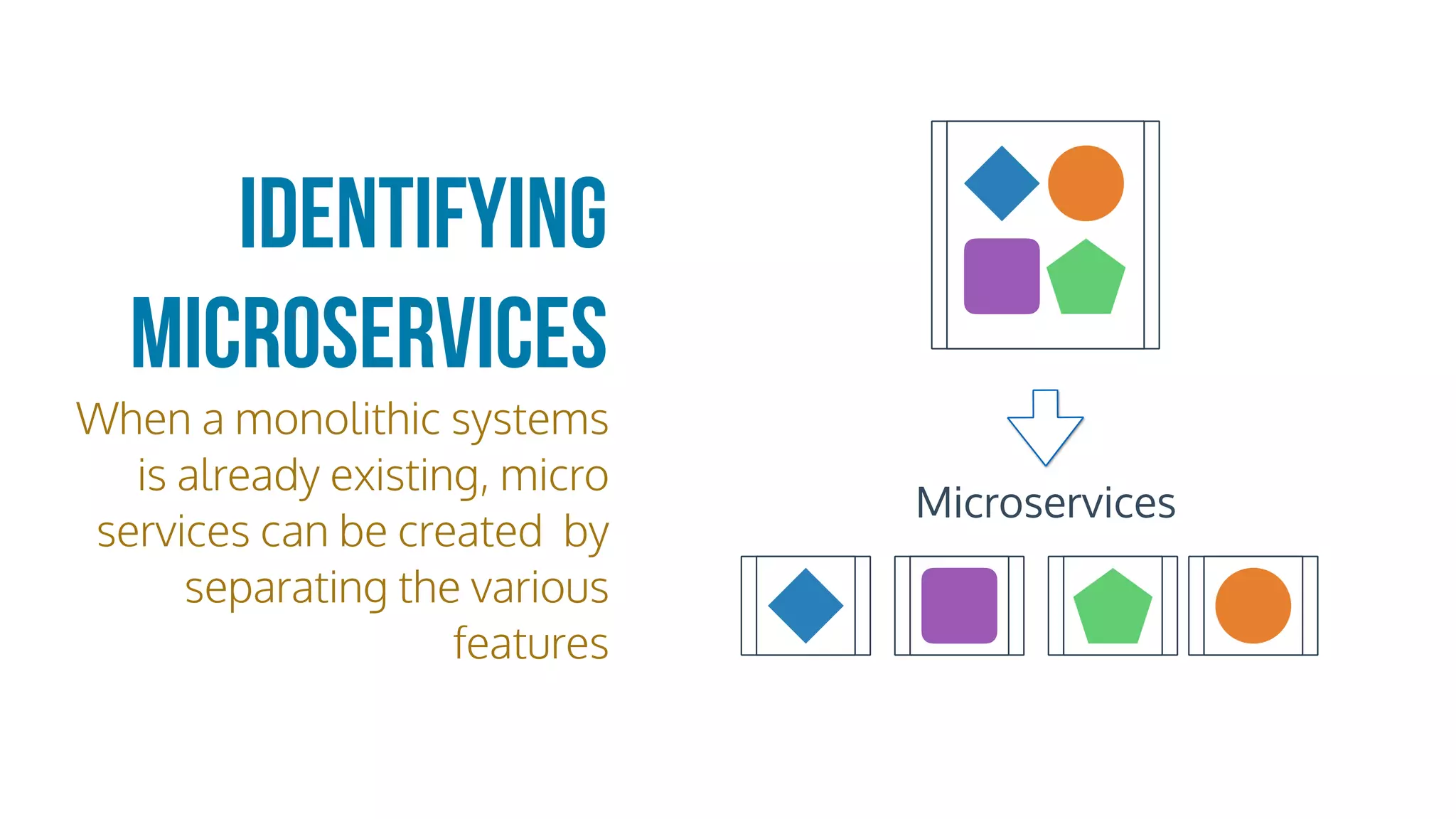 IDENTIFYING MICROSERVICES

When a monolithic systems is already existing, micro services can be created  by separating the various features

Microservices